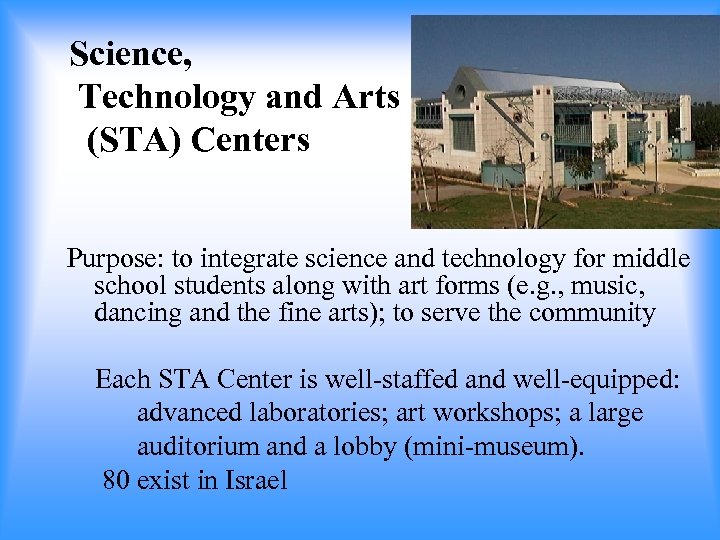 Science, Technology and Arts (STA) Centers

Purpose: to integrate science and technology for middle school students along with art forms (e.g., music, dancing and the fine arts); to serve the community

Each STA Center is well-staffed and well-equipped: advanced laboratories; art workshops; a large auditorium and a lobby (mini-museum).

80 exist in Israel